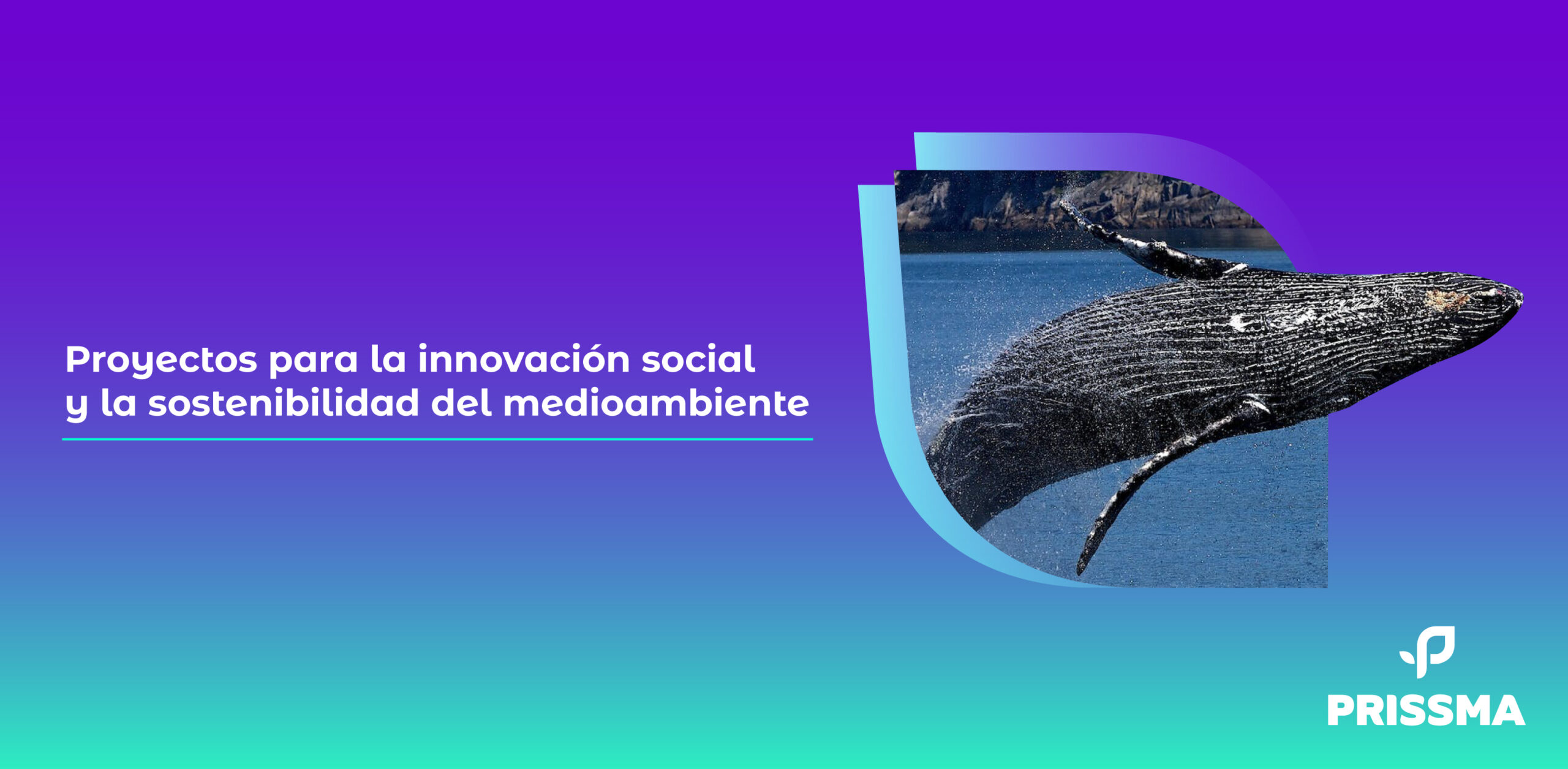 Proyectos para la innovación social
y la sostenibilidad del medioambiente

PRISSMA